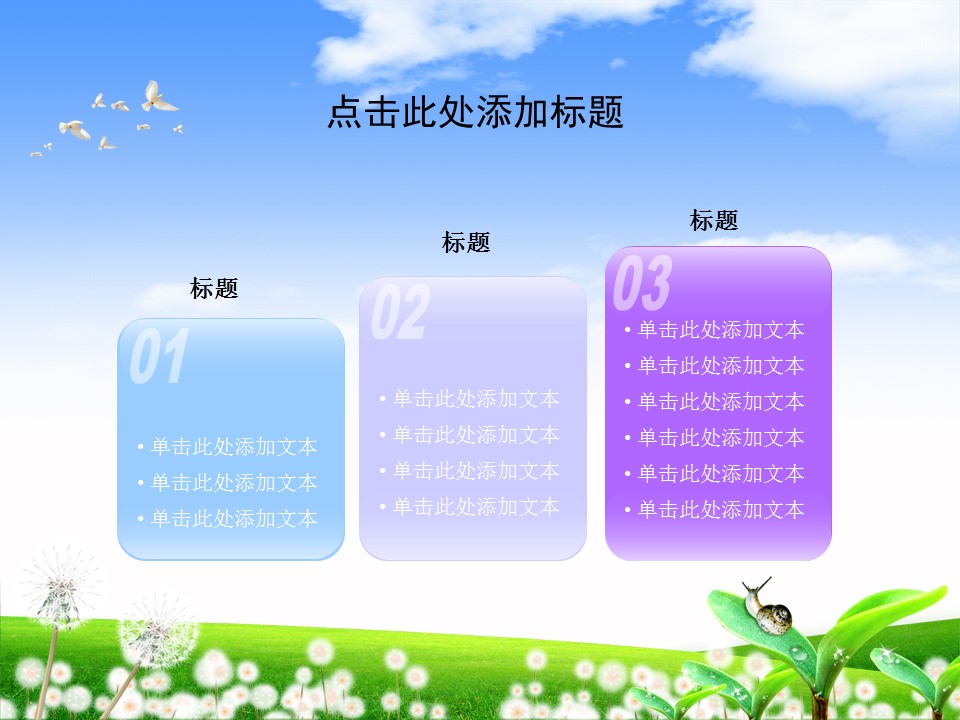 点击此处添加标题

标题

01

• 单击此处添加文本
• 单击此处添加文本
• 单击此处添加文本

标题

02

• 单击此处添加文本
• 单击此处添加文本
• 单击此处添加文本
• 单击此处添加文本

标题

03

• 单击此处添加文本
• 单击此处添加文本
• 单击此处添加文本
• 单击此处添加文本
• 单击此处添加文本
• 单击此处添加文本